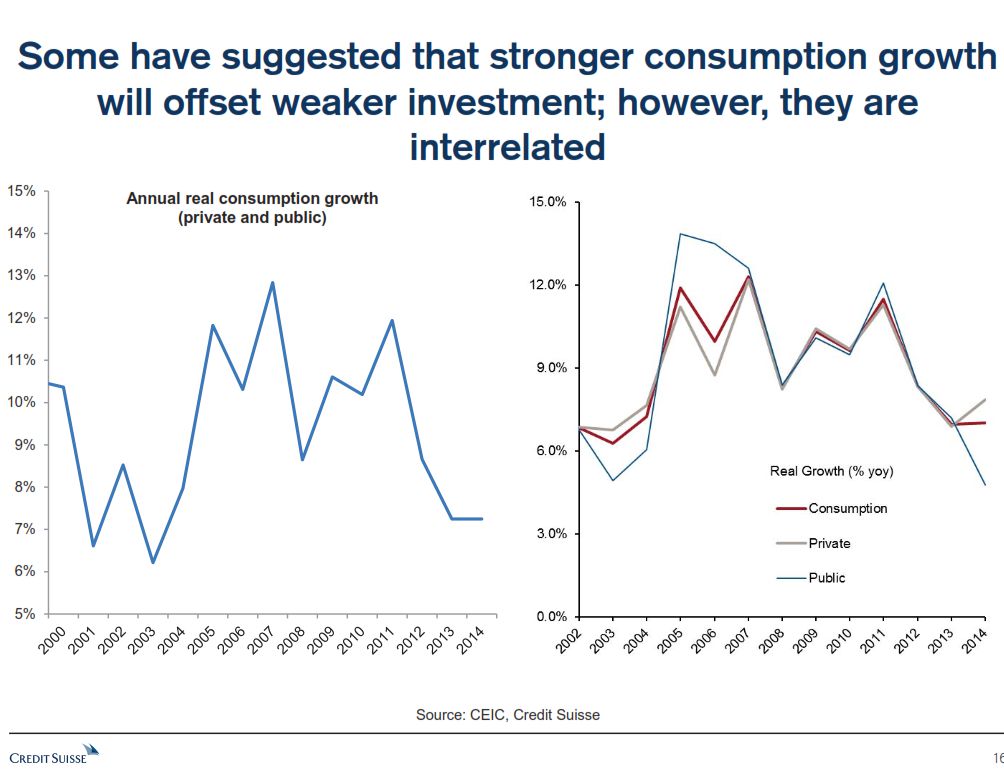 Some have suggested that stronger consumption growth will offset weaker investment; however, they are interrelated

Annual real consumption growth (private and public)

15%
14%
13%
12%
11%
10%
9%
8%
7%
6%
5%

2000 2001 2002 2003 2004 2005 2006 2007 2008 2009 2010 2011 2012 2013 2014

15.0%
12.0%
9.0%
6.0%
3.0%
0.0%

Real Growth (% yoy)
Consumption
Private
Public

2002 2003 2004 2005 2006 2007 2008 2009 2010 2011 2012 2013 2014

Source: CEIC, Credit Suisse

CREDIT SUISSE

16